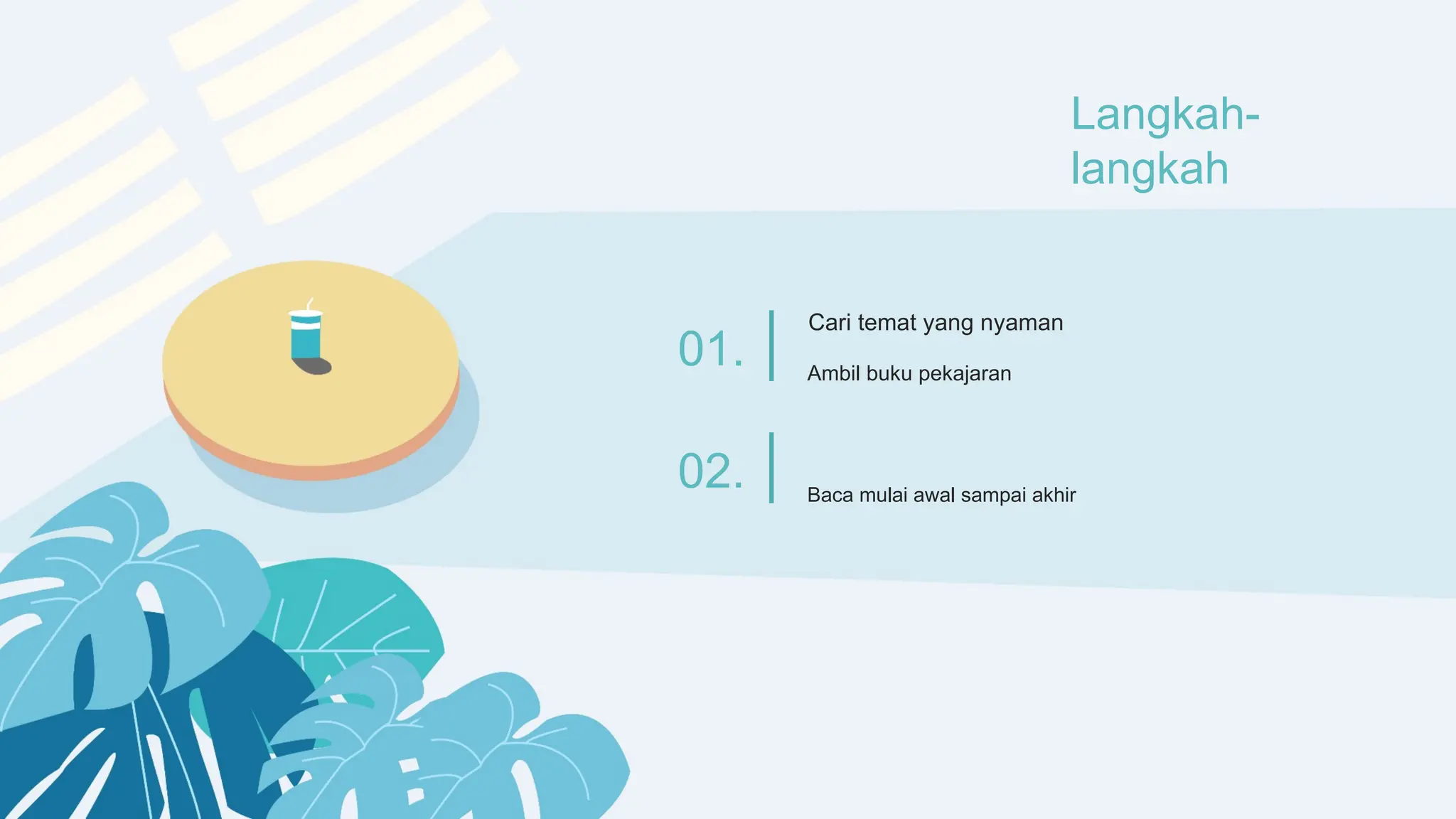 Langkah-langkah

01.

Cari temat yang nyaman

Ambil buku pekajaran

02.

Baca mulai awal sampai akhir